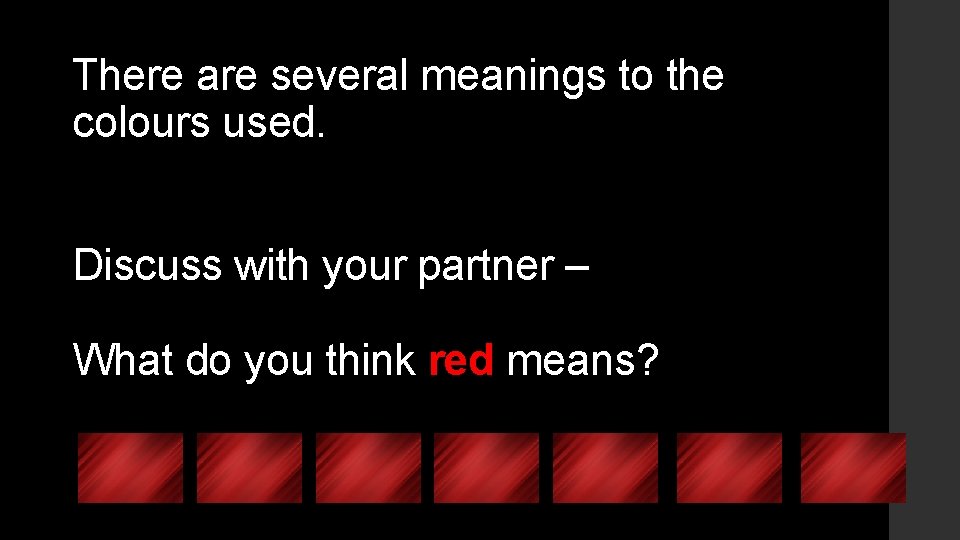 There are several meanings to the colours used.

Discuss with your partner –

What do you think red means?